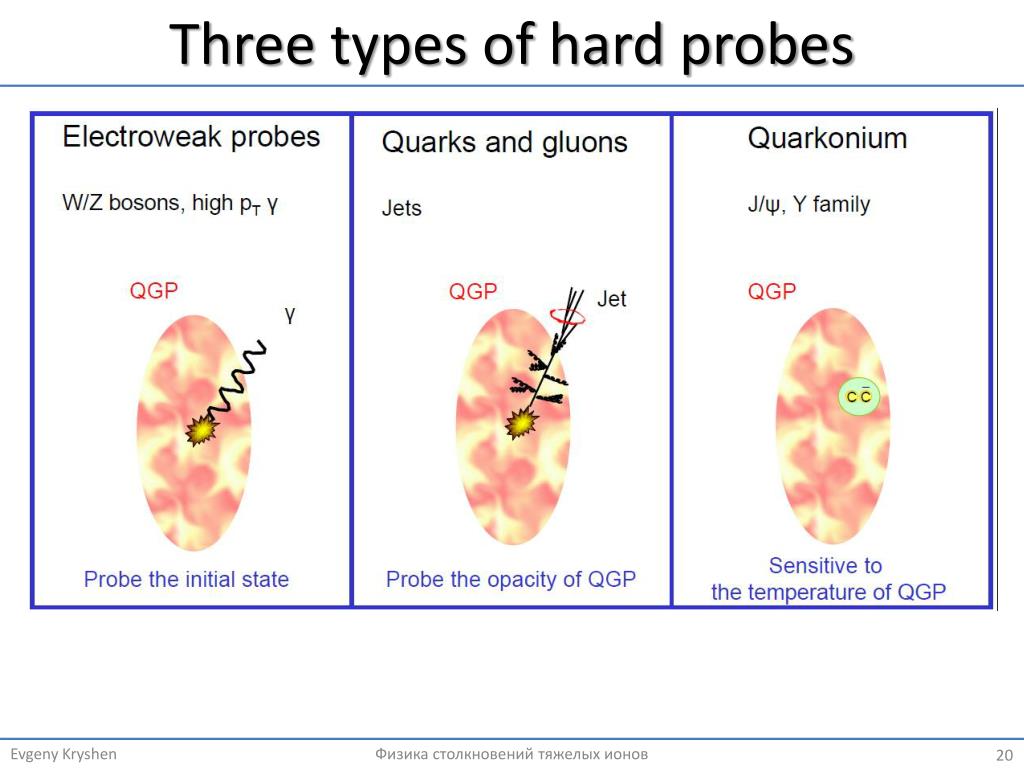 Three types of hard probes

Electroweak probes

W/Z bosons, high $p_T$ γ

QGP

γ

Probe the initial state

Quarks and gluons

Jets

QGP

Jet

Probe the opacity of QGP

Quarkonium

J/ψ, Υ family

QGP

$c\bar{c}$

Sensitive to the temperature of QGP

Evgeny Kryshen

Физика столкновений тяжелых ионов

20